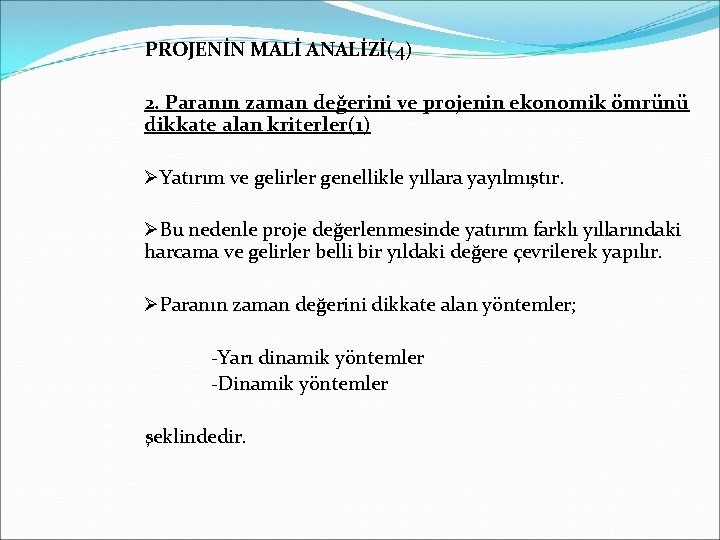 PROJENİN MALİ ANALİZİ(4)

2. Paranın zaman değerini ve projenin ekonomik ömrünü dikkate alan kriterler(1)

➢Yatırım ve gelirler genellikle yıllara yayılmıştır.

➢Bu nedenle proje değerlenmesinde yatırım farklı yıllarındaki harcama ve gelirler belli bir yıldaki değere çevrilerek yapılır.

➢Paranın zaman değerini dikkate alan yöntemler;

-Yarı dinamik yöntemler
-Dinamik yöntemler

şeklindedir.